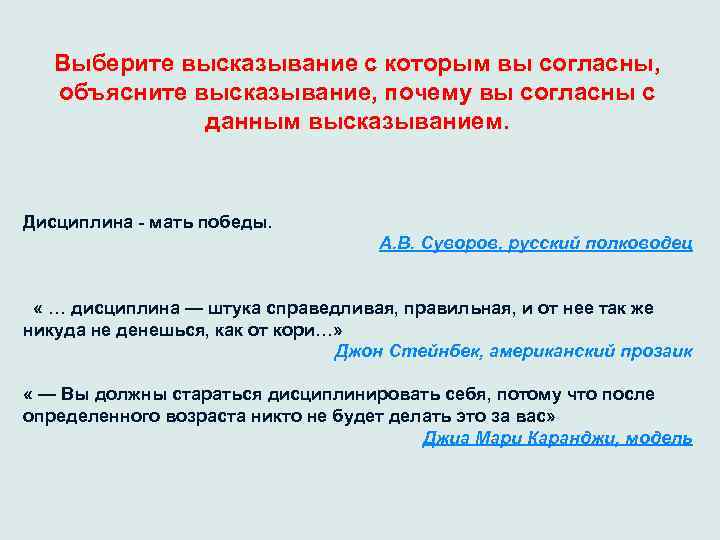 Выберите высказывание с которым вы согласны, объясните высказывание, почему вы согласны с данным высказыванием.

Дисциплина - мать победы.
А.В. Суворов, русский полководец

« … дисциплина — штука справедливая, правильная, и от нее так же никуда не денешься, как от кори…»
Джон Стейнбек, американский прозаик

« — Вы должны стараться дисциплинировать себя, потому что после определенного возраста никто не будет делать это за вас»
Джиа Мари Каранджи, модель